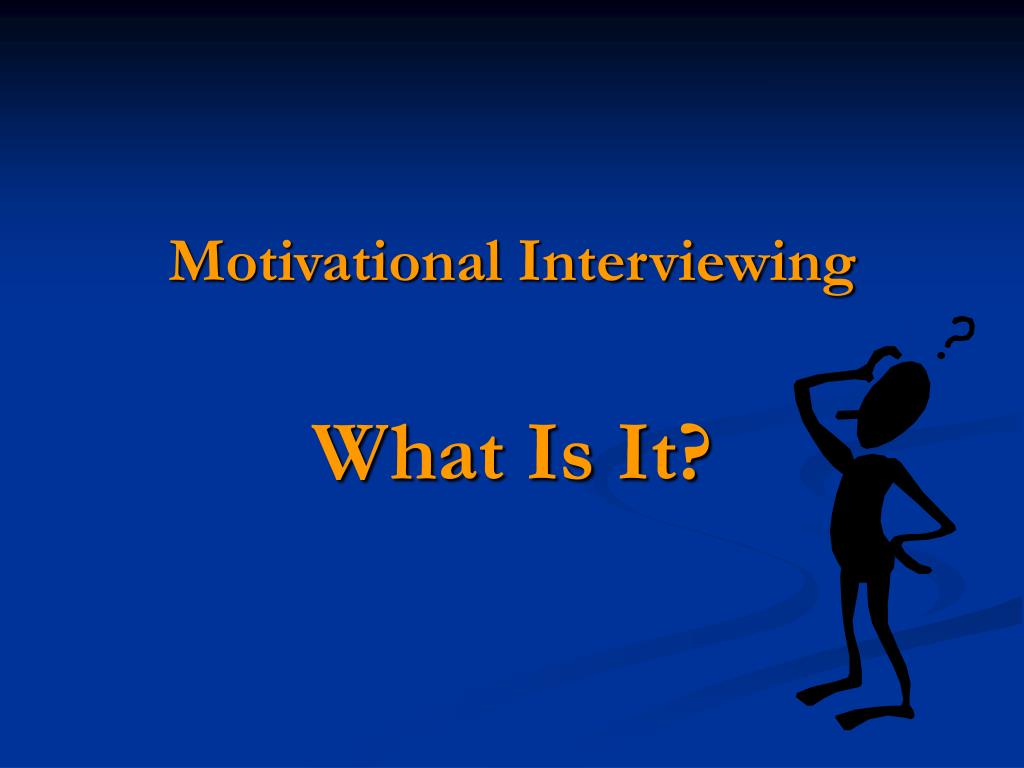 Motivational Interviewing

What Is It?

?